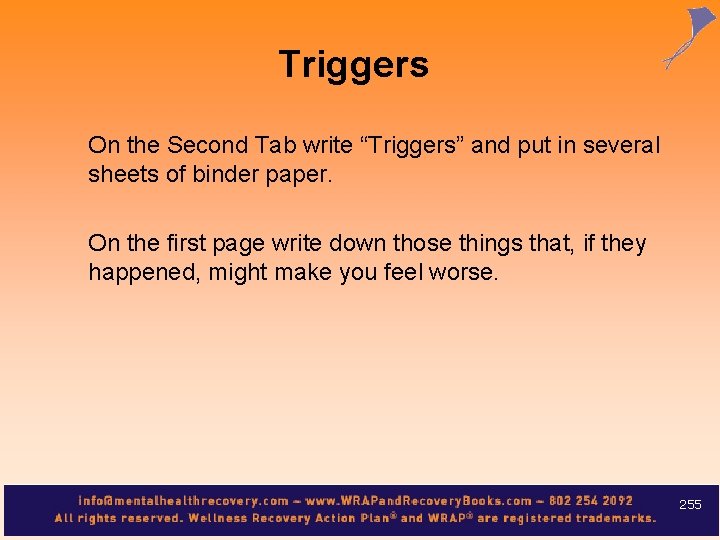 Triggers

On the Second Tab write “Triggers” and put in several sheets of binder paper.

On the first page write down those things that, if they happened, might make you feel worse.

info@mentalhealthrecovery.com – www.WRAPandRecoveryBooks.com – 802 254 2092
All rights reserved. Wellness Recovery Action Plan® and WRAP® are registered trademarks.

255